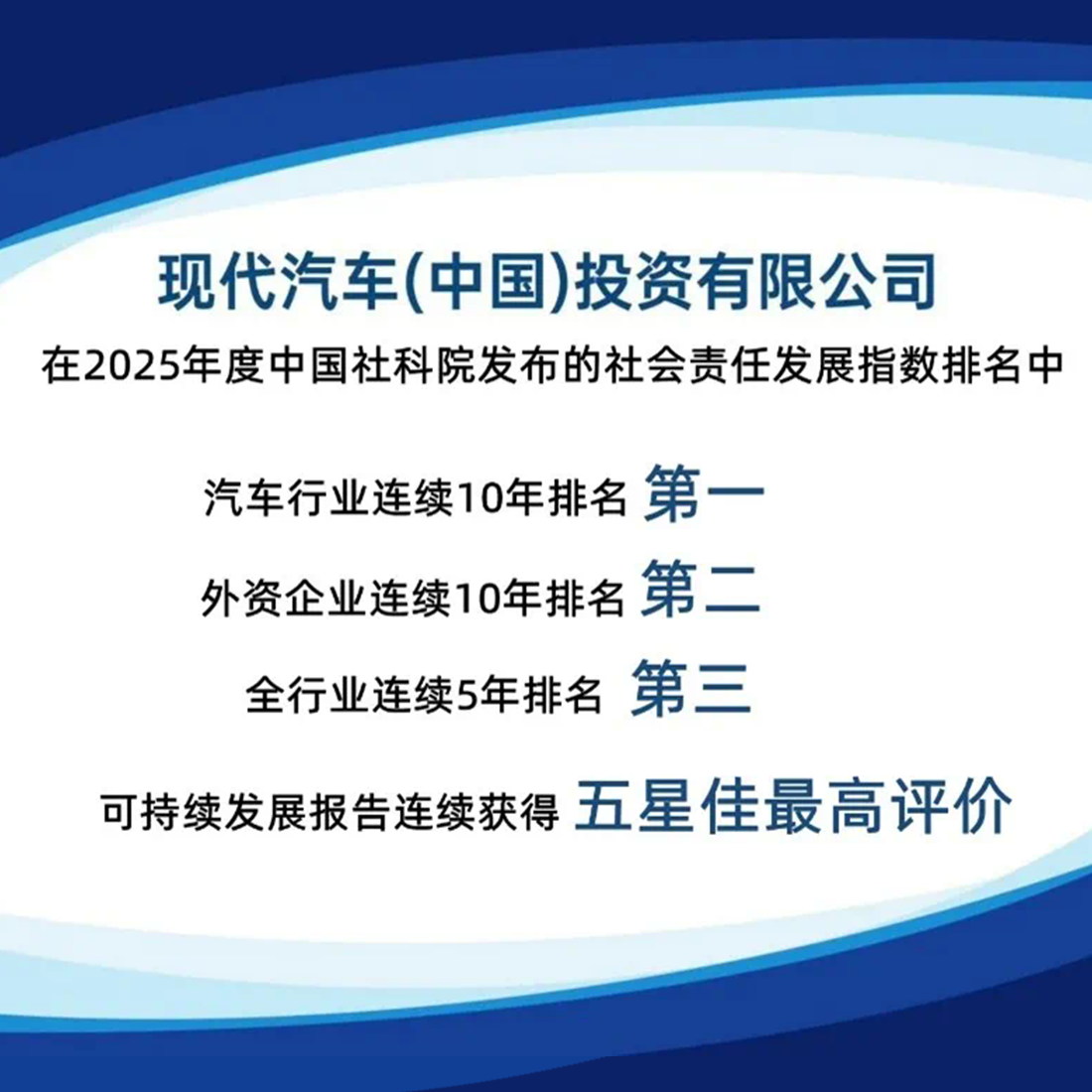 现代汽车(中国)投资有限公司
在2025年度中国社科院发布的社会责任发展指数排名中

汽车行业连续10年排名 第一

外资企业连续10年排名 第二

全行业连续5年排名 第三

可持续发展报告连续获得 五星佳最高评价